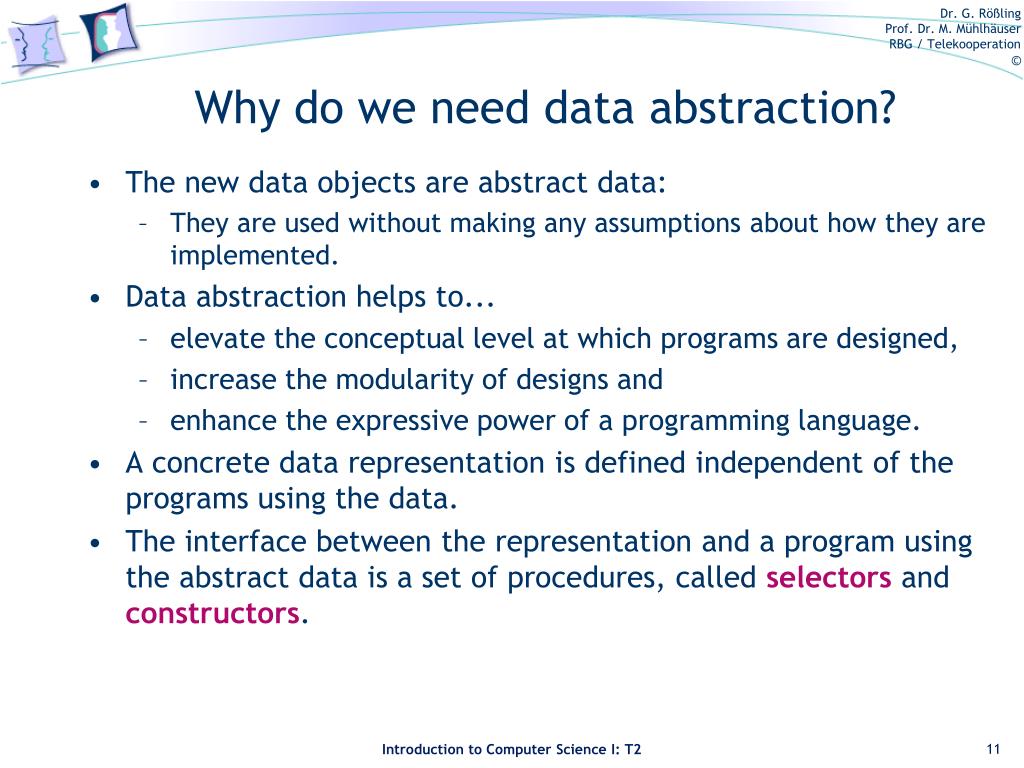 Dr. G. Rößling
Prof. Dr. M. Mühlhäuser
RBG / Telekooperation
©

Why do we need data abstraction?

• The new data objects are abstract data:
– They are used without making any assumptions about how they are implemented.
• Data abstraction helps to...
– elevate the conceptual level at which programs are designed,
– increase the modularity of designs and
– enhance the expressive power of a programming language.
• A concrete data representation is defined independent of the programs using the data.
• The interface between the representation and a program using the abstract data is a set of procedures, called selectors and constructors.

Introduction to Computer Science I: T2

11